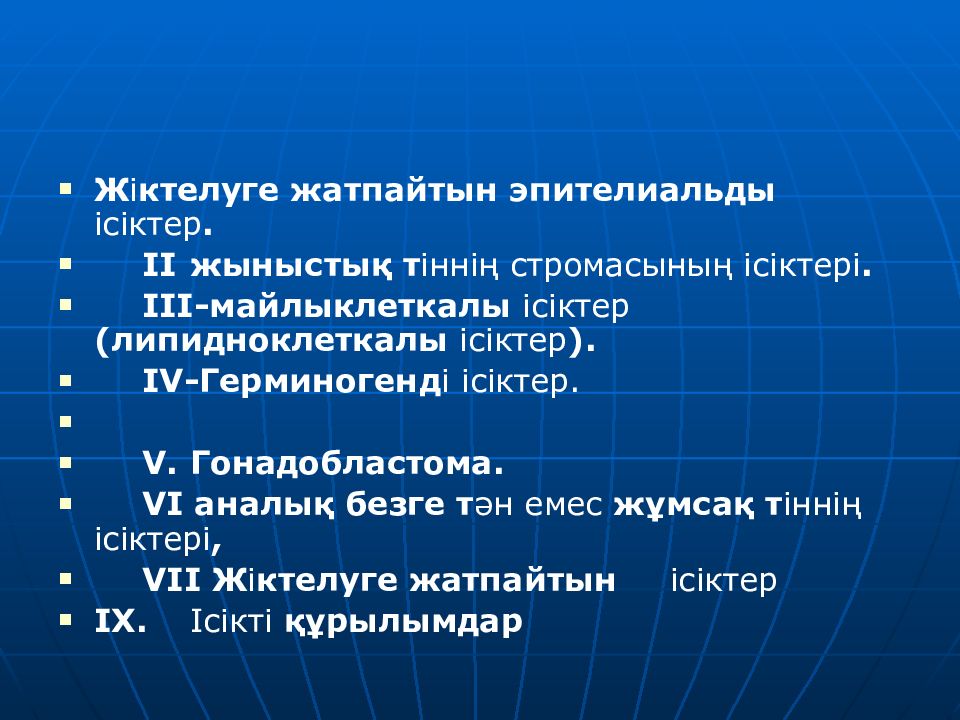 ▪ Жіктелуге жатпайтын эпителиальды ісіктер.

▪ II жыныстық тіннің стромасының ісіктері.

▪ III-майлыклеткалы ісіктер (липидноклеткалы ісіктер).

▪ IV-Герминогенді ісіктер.

▪

▪ V. Гонадобластома.

▪ VI аналық безге тән емес жұмсақ тіннің ісіктері,

▪ VII Жіктелуге жатпайтын ісіктер

▪ IX. Ісікті құрылымдар